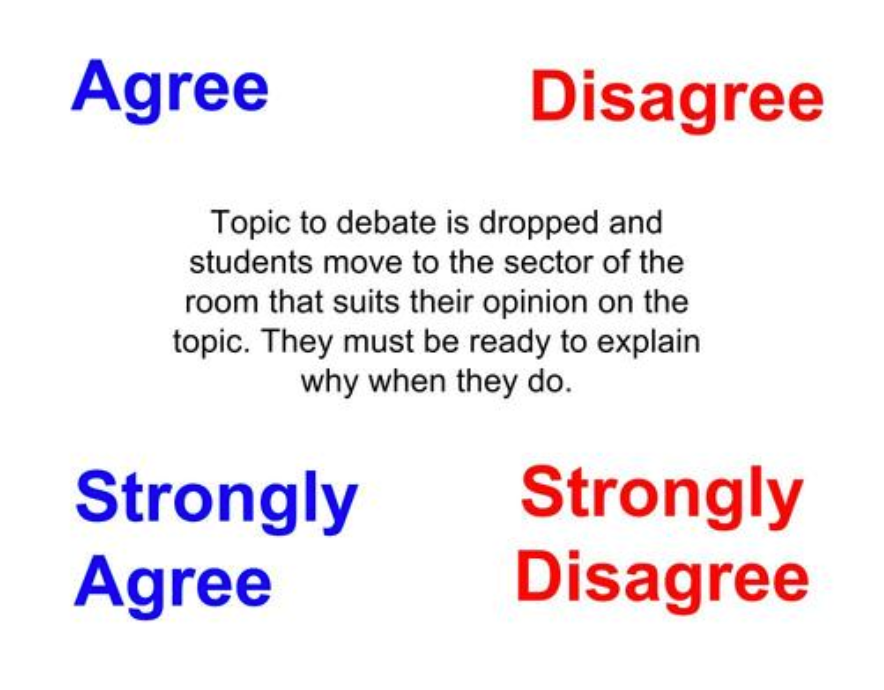 Agree

Disagree

Topic to debate is dropped and students move to the sector of the room that suits their opinion on the topic. They must be ready to explain why when they do.

Strongly Agree

Strongly Disagree